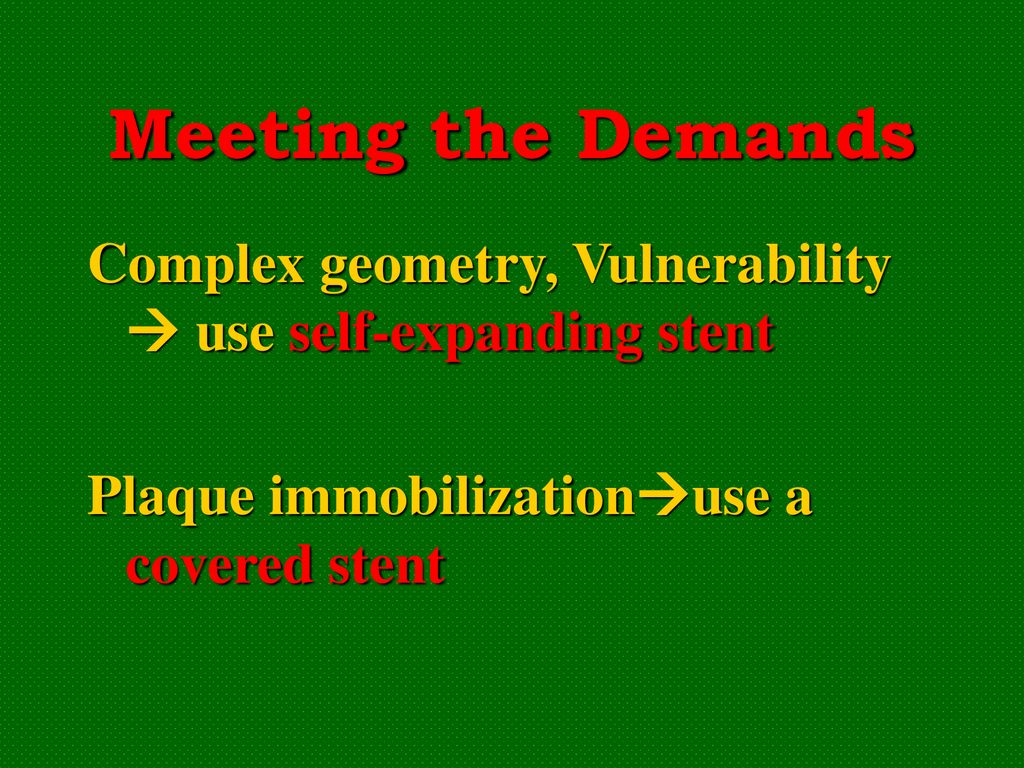 Meeting the Demands

Complex geometry, Vulnerability → use self-expanding stent

Plaque immobilization→use a covered stent